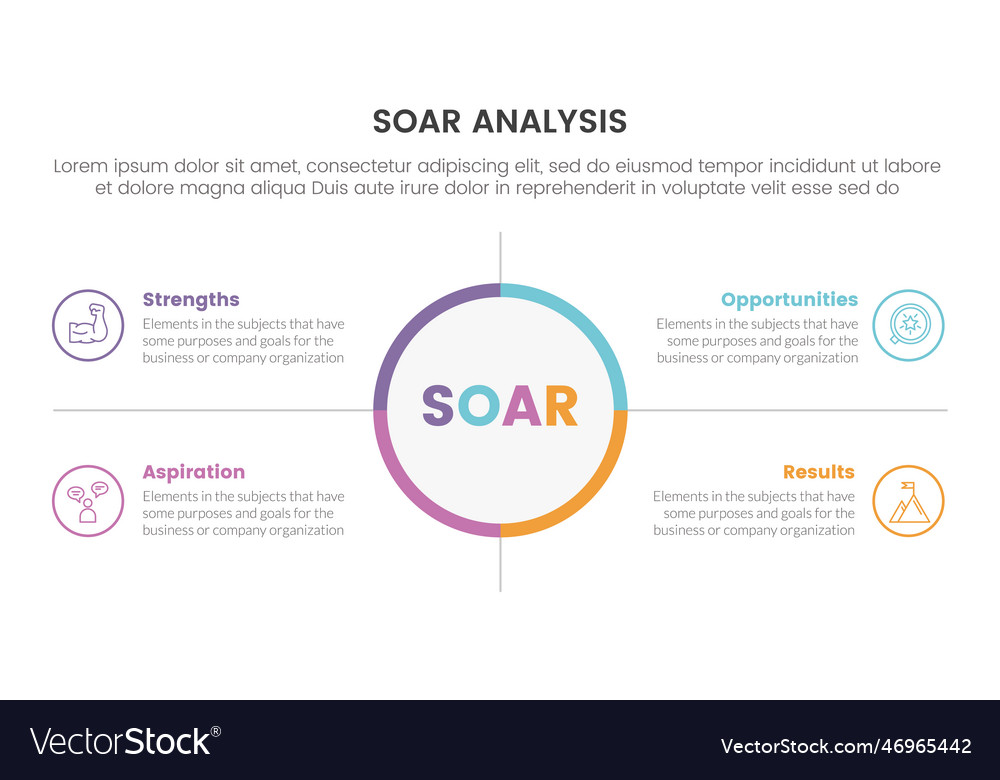 SOAR ANALYSIS

Lorem ipsum dolor sit amet, consectetur adipiscing elit, sed do eiusmod tempor incididunt ut labore et dolore magna aliqua Duis aute irure dolor in reprehenderit in voluptate velit esse sed do

Strengths
Elements in the subjects that have some purposes and goals for the business or company organization

Opportunities
Elements in the subjects that have some purposes and goals for the business or company organization

SOAR

Aspiration
Elements in the subjects that have some purposes and goals for the business or company organization

Results
Elements in the subjects that have some purposes and goals for the business or company organization

VectorStock®

VectorStock.com/46965442